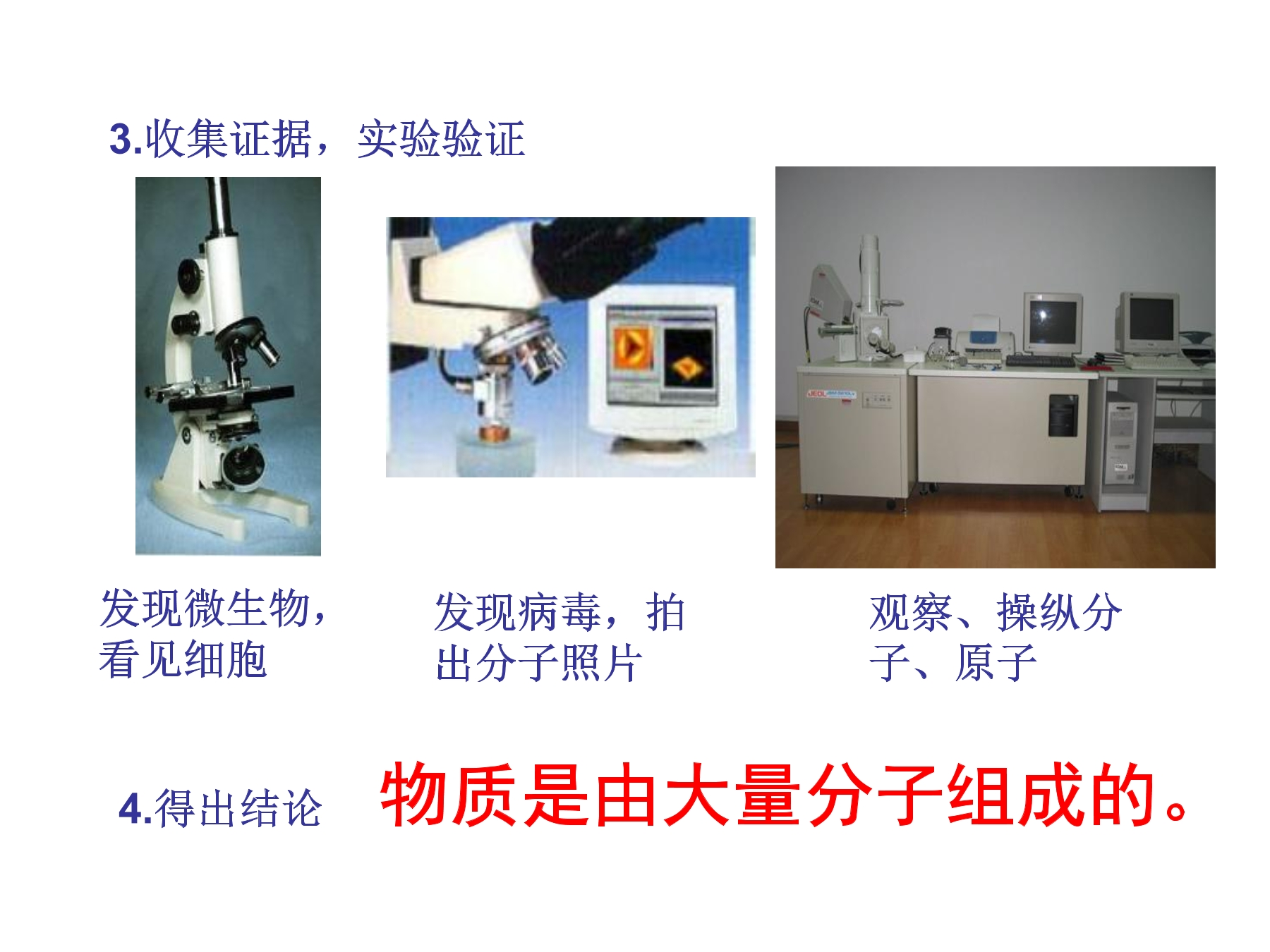 3.收集证据，实验验证

JEOL

发现微生物，看见细胞

发现病毒，拍出分子照片

观察、操纵分子、原子

4.得出结论 物质是由大量分子组成的。